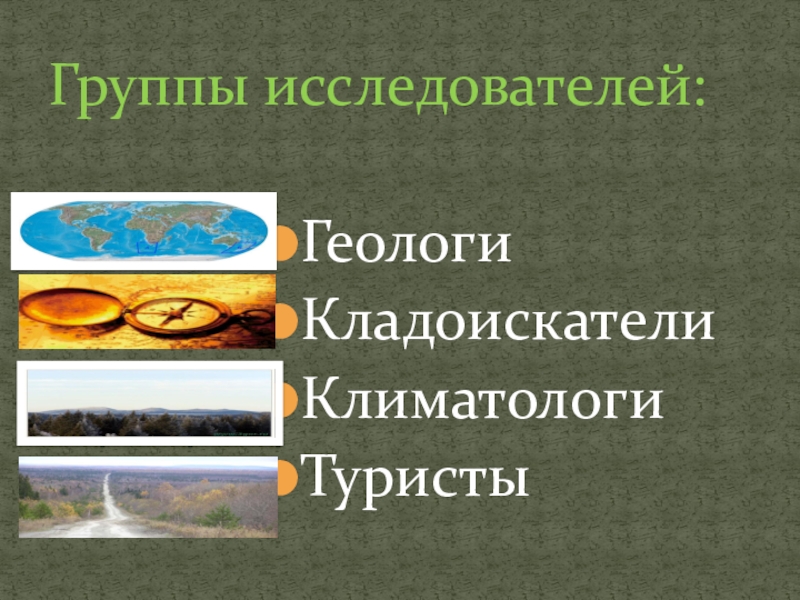 Группы исследователей:

Геологи
Кладоискатели
Климатологи
Туристы